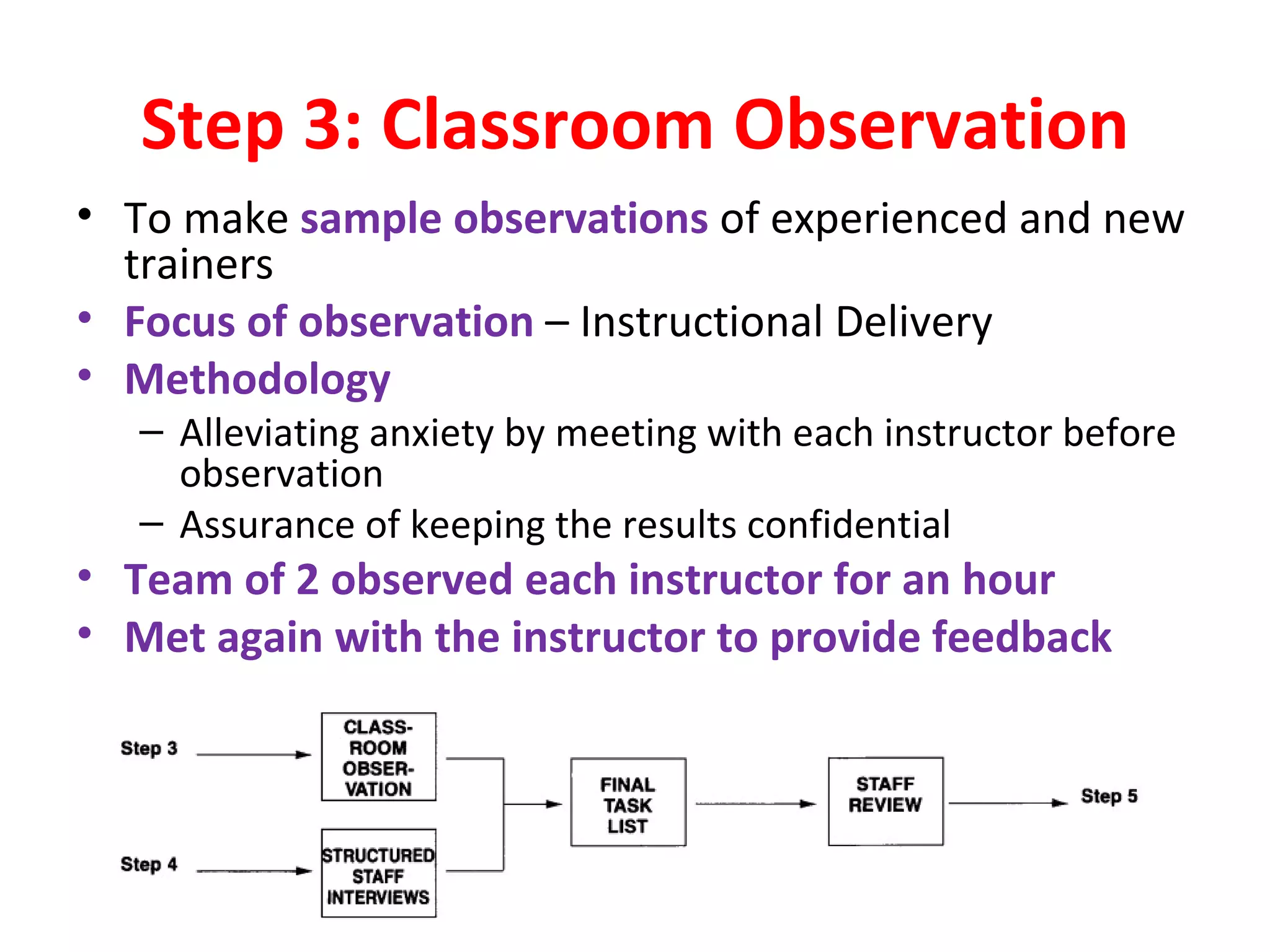 Step 3: Classroom Observation

• To make sample observations of experienced and new trainers
• Focus of observation – Instructional Delivery
• Methodology
– Alleviating anxiety by meeting with each instructor before observation
– Assurance of keeping the results confidential
• Team of 2 observed each instructor for an hour
• Met again with the instructor to provide feedback

Step 3
CLASS-ROOM OBSER-VATION
Step 4
STRUCTURED STAFF INTERVIEWS
FINAL TASK LIST
STAFF REVIEW
Step 5